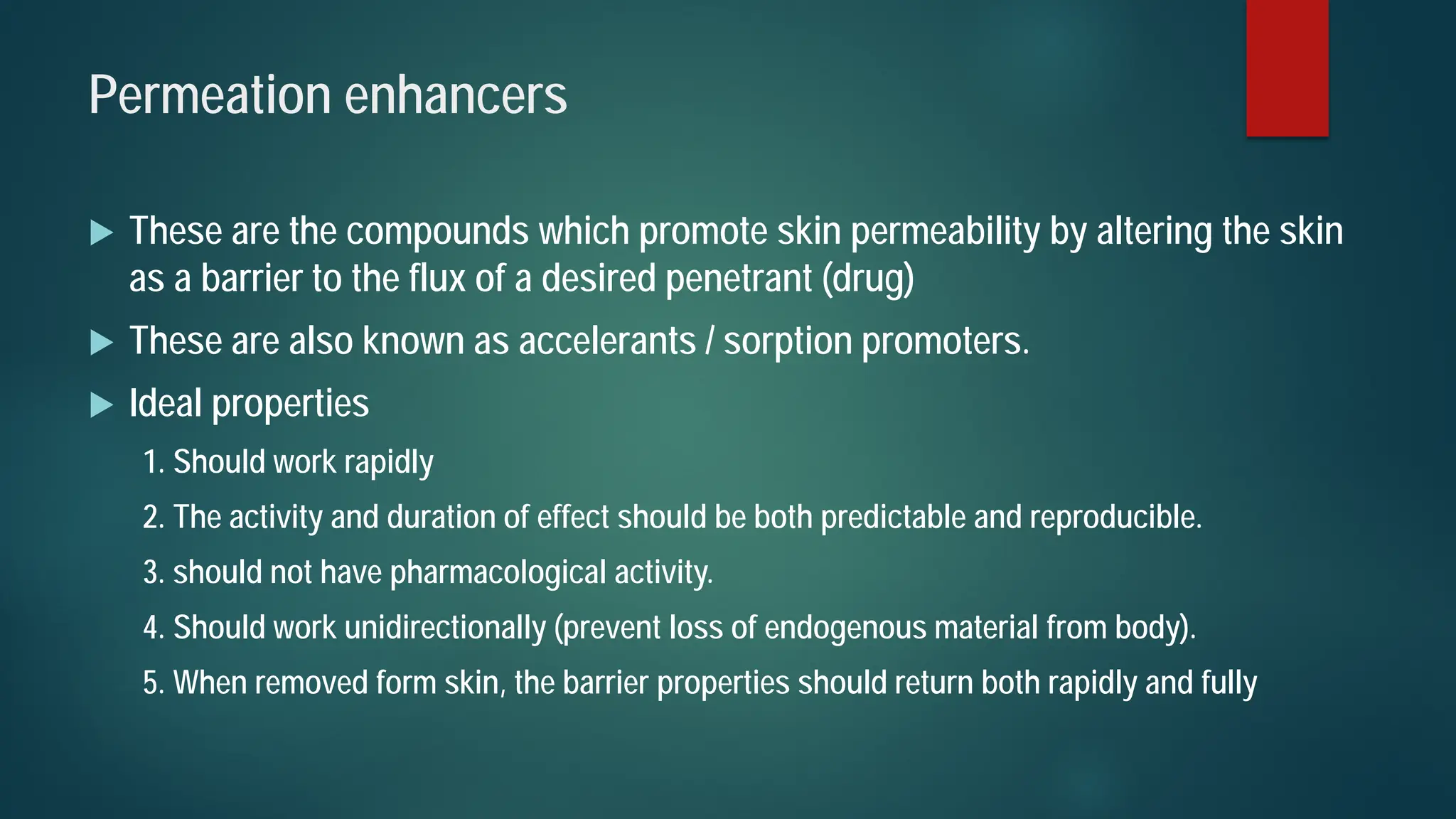 Permeation enhancers

These are the compounds which promote skin permeability by altering the skin as a barrier to the flux of a desired penetrant (drug)

These are also known as accelerants / sorption promoters.

Ideal properties

1. Should work rapidly

2. The activity and duration of effect should be both predictable and reproducible.

3. should not have pharmacological activity.

4. Should work unidirectionally (prevent loss of endogenous material from body).

5. When removed form skin, the barrier properties should return both rapidly and fully